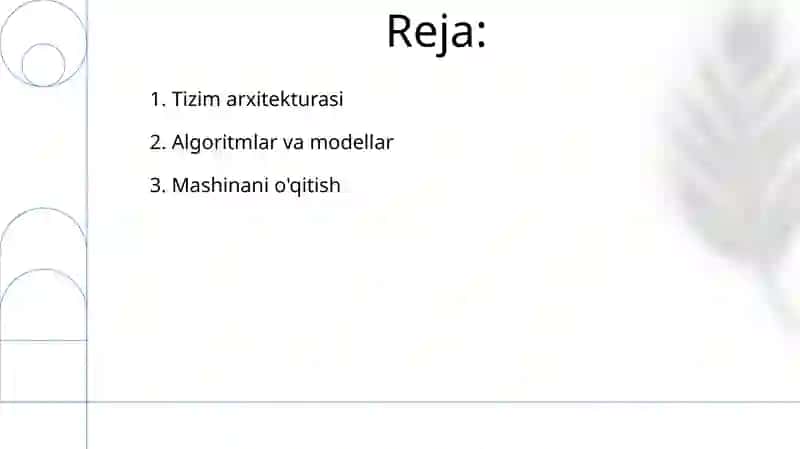 Reja:

1. Tizim arxitekturasi

2. Algoritmlar va modellar

3. Mashinani o'qitish